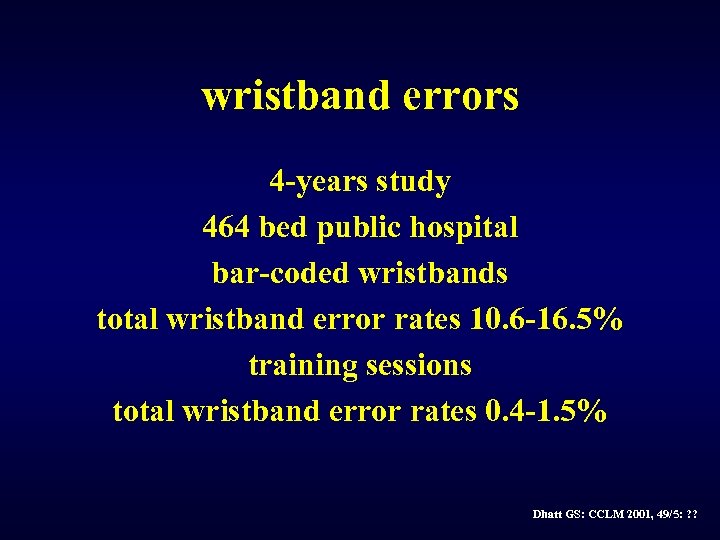 wristband errors

4-years study
464 bed public hospital
bar-coded wristbands
total wristband error rates 10.6-16.5%
training sessions
total wristband error rates 0.4-1.5%

Dhatt GS: CCLM 2001, 49/5: ??